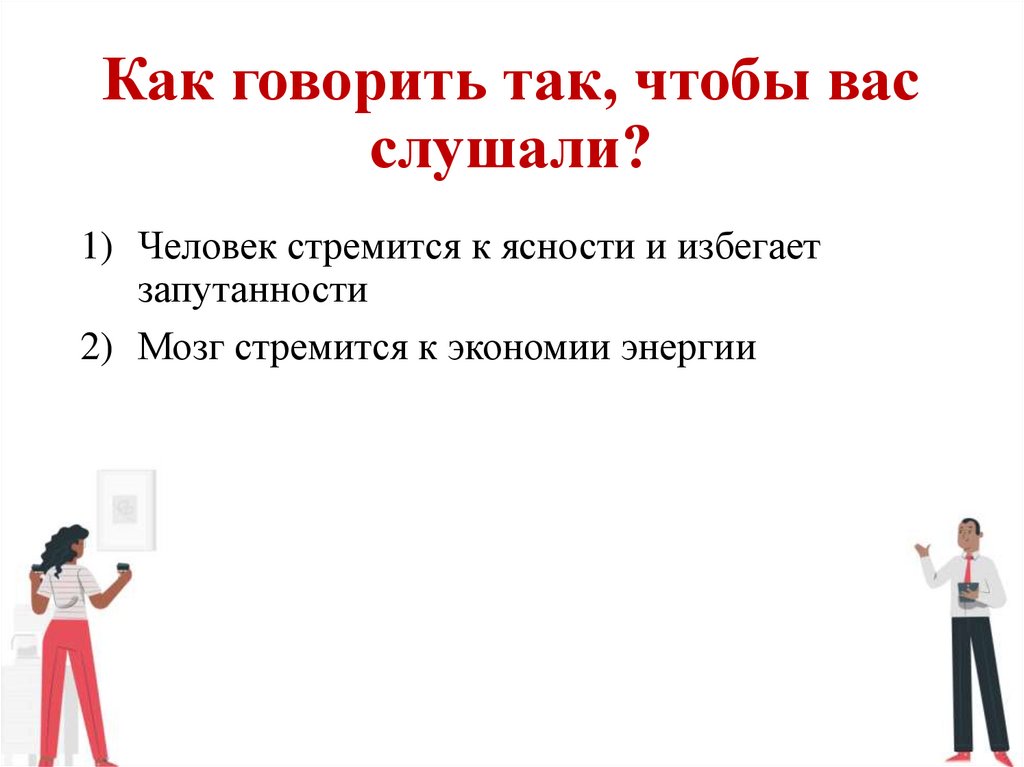 Как говорить так, чтобы вас слушали?

1) Человек стремится к ясности и избегает запутанности

2) Мозг стремится к экономии энергии